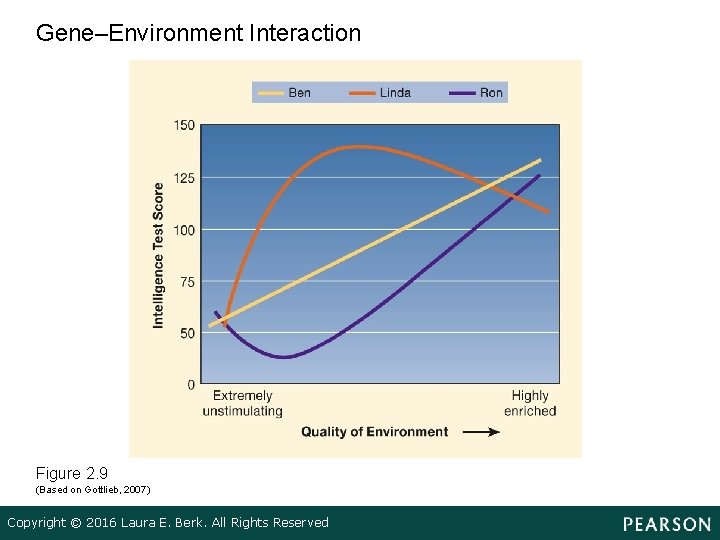 Gene–Environment Interaction

Ben
Linda
Ron

150
125
100
75
50
0

Intelligence Test Score

Extremely unstimulating

Highly enriched

Quality of Environment

Figure 2.9
(Based on Gottlieb, 2007)

Copyright © 2016 Laura E. Berk. All Rights Reserved

PEARSON